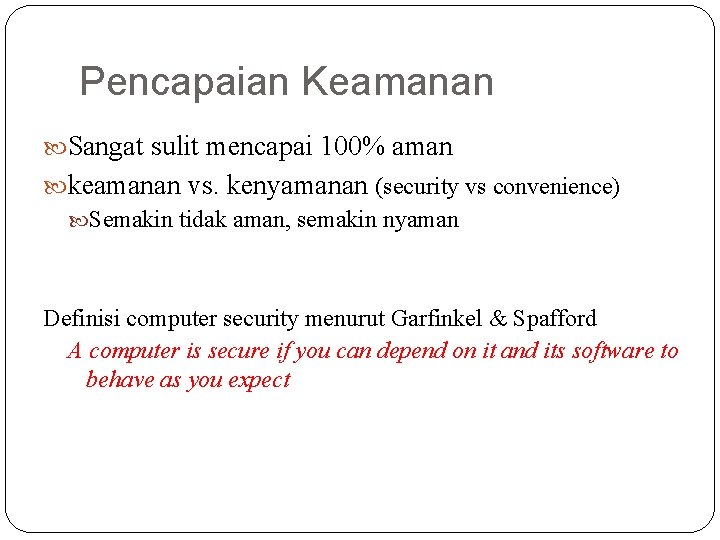 Pencapaian Keamanan

Sangat sulit mencapai 100% aman

keamanan vs. kenyamanan (security vs convenience)

Semakin tidak aman, semakin nyaman

Definisi computer security menurut Garfinkel & Spafford

A computer is secure if you can depend on it and its software to behave as you expect